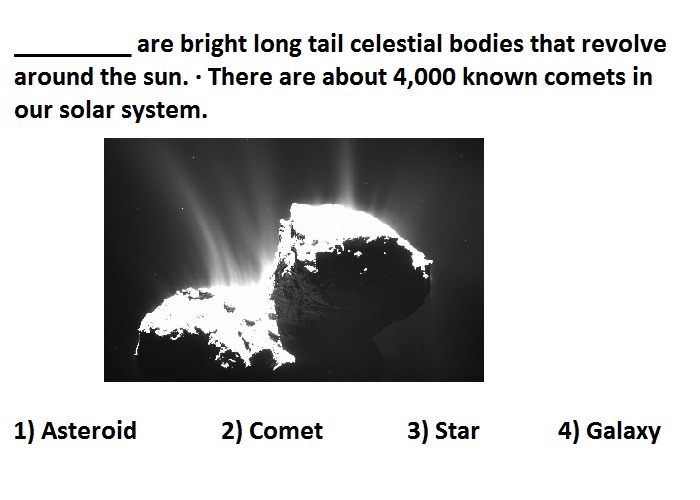 _________ are bright long tail celestial bodies that revolve around the sun. · There are about 4,000 known comets in our solar system.

1) Asteroid 2) Comet 3) Star 4) Galaxy